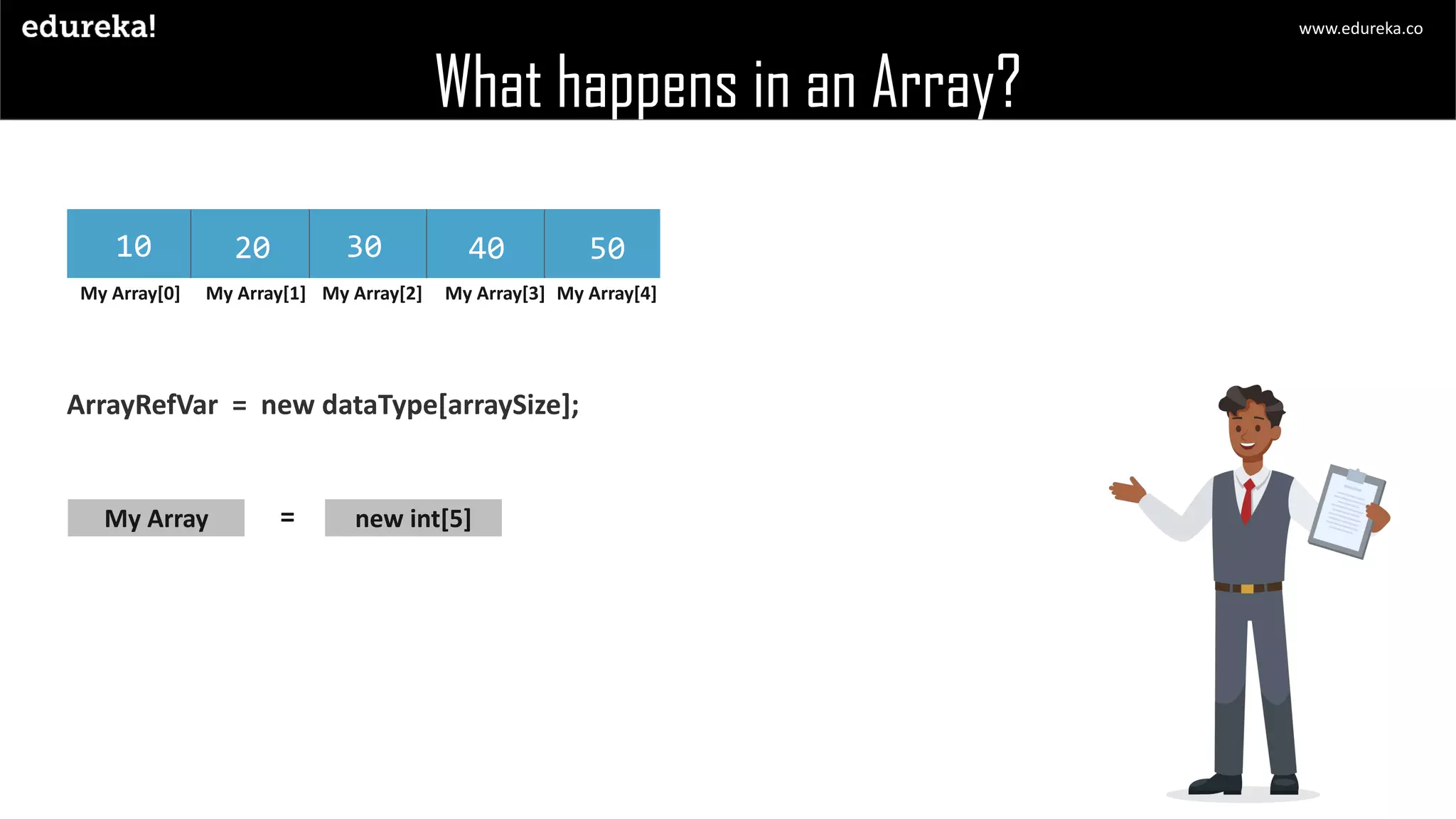 edureka!

www.edureka.co

What happens in an Array?

| 10 | 20 | 30 | 40 | 50 |
|---|---|---|---|---|
| My Array[0] | My Array[1] | My Array[2] | My Array[3] | My Array[4] |

ArrayRefVar = new dataType[arraySize];

My Array = new int[5]